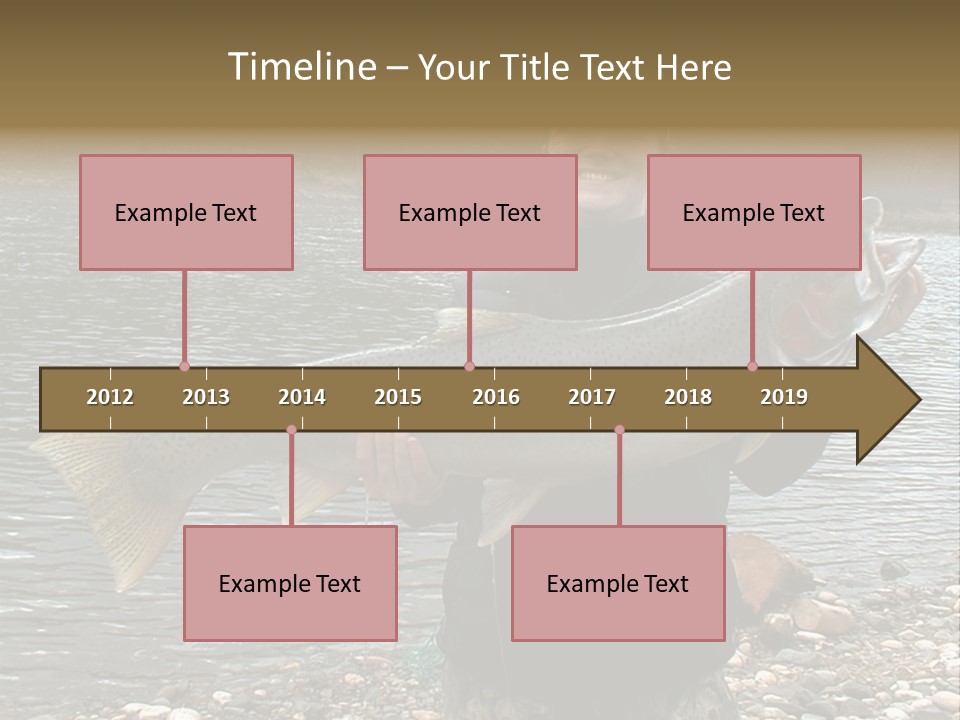 Timeline – Your Title Text Here

Example Text

Example Text

Example Text

2012 2013 2014 2015 2016 2017 2018 2019

Example Text

Example Text